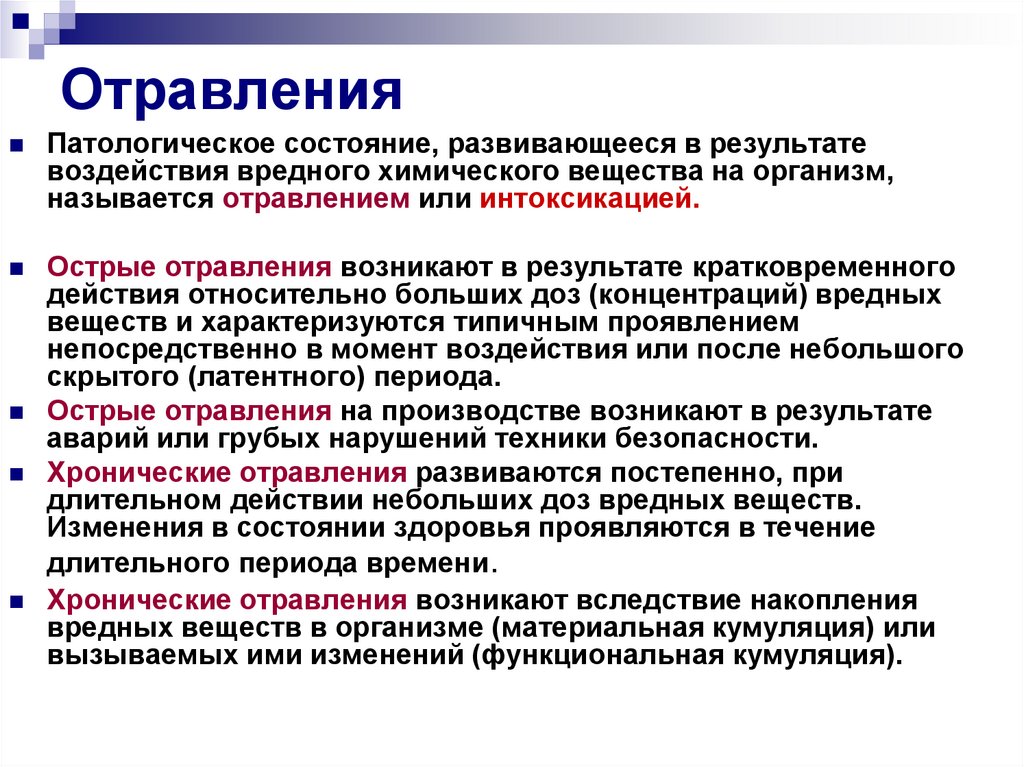 Отравления

Патологическое состояние, развивающееся в результате воздействия вредного химического вещества на организм, называется отравлением или интоксикацией.

Острые отравления возникают в результате кратковременного действия относительно больших доз (концентраций) вредных веществ и характеризуются типичным проявлением непосредственно в момент воздействия или после небольшого скрытого (латентного) периода.

Острые отравления на производстве возникают в результате аварий или грубых нарушений техники безопасности.

Хронические отравления развиваются постепенно, при длительном действии небольших доз вредных веществ. Изменения в состоянии здоровья проявляются в течение длительного периода времени.

Хронические отравления возникают вследствие накопления вредных веществ в организме (материальная кумуляция) или вызываемых ими изменений (функциональная кумуляция).